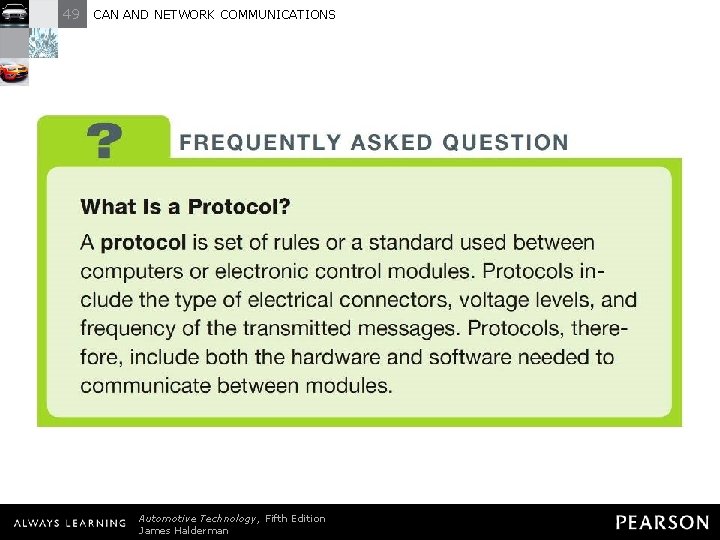 49 CAN AND NETWORK COMMUNICATIONS

?

FREQUENTLY ASKED QUESTION

What Is a Protocol?

A protocol is set of rules or a standard used between computers or electronic control modules. Protocols include the type of electrical connectors, voltage levels, and frequency of the transmitted messages. Protocols, therefore, include both the hardware and software needed to communicate between modules.

ALWAYS LEARNING

Automotive Technology, Fifth Edition
James Halderman

PEARSON